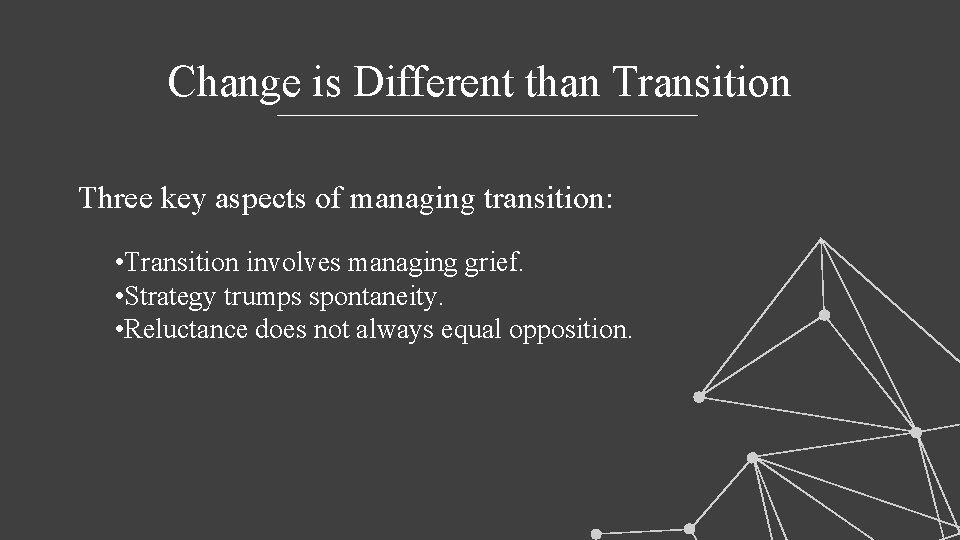 Change is Different than Transition

Three key aspects of managing transition:

•Transition involves managing grief.
•Strategy trumps spontaneity.
•Reluctance does not always equal opposition.